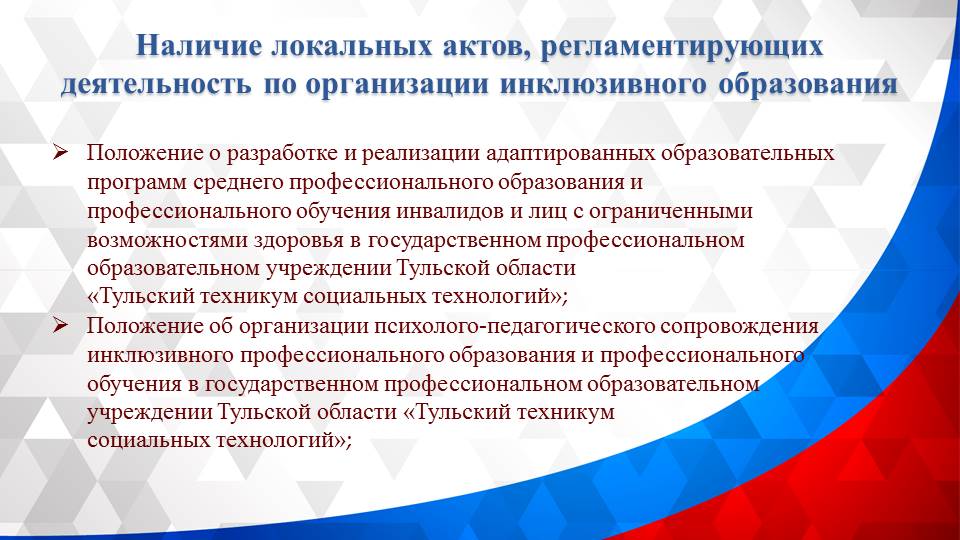 Наличие локальных актов, регламентирующих деятельность по организации инклюзивного образования

➢ Положение о разработке и реализации адаптированных образовательных программ среднего профессионального образования и профессионального обучения инвалидов и лиц с ограниченными возможностями здоровья в государственном профессиональном образовательном учреждении Тульской области «Тульский техникум социальных технологий»;

➢ Положение об организации психолого-педагогического сопровождения инклюзивного профессионального образования и профессионального обучения в государственном профессиональном образовательном учреждении Тульской области «Тульский техникум социальных технологий»;